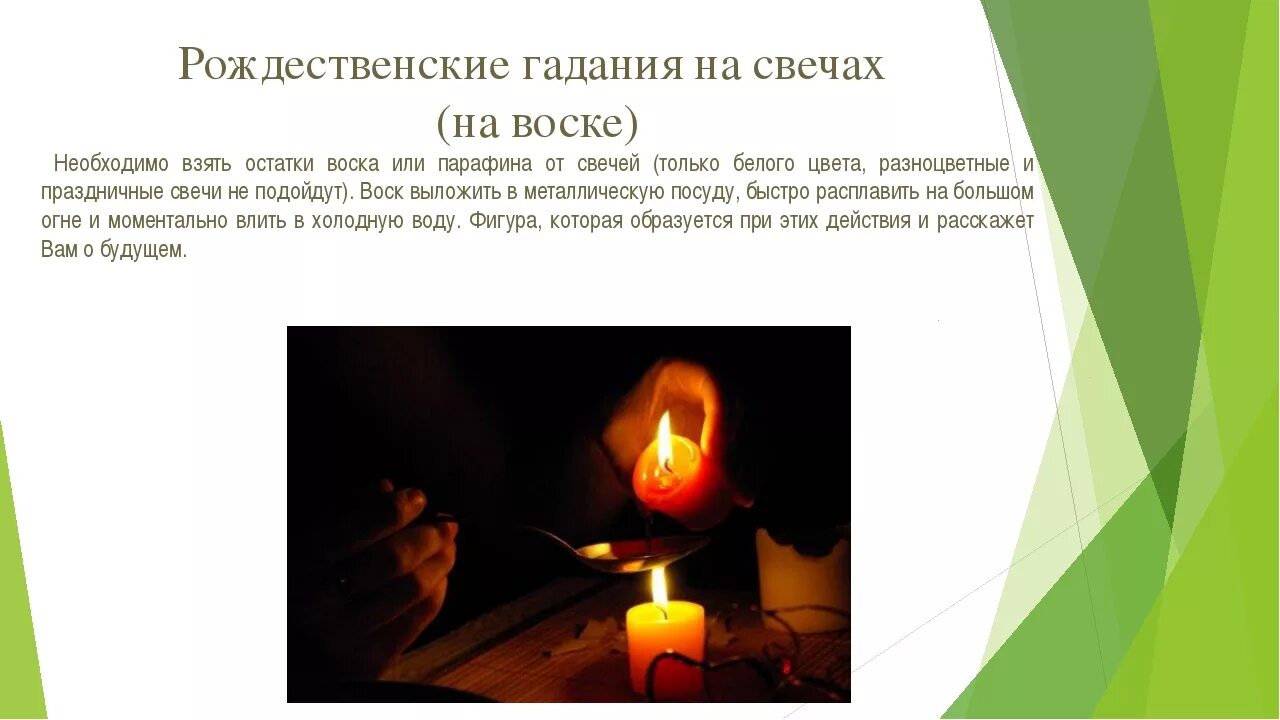 Рождественские гадания на свечах (на воске)

Необходимо взять остатки воска или парафина от свечей (только белого цвета, разноцветные и праздничные свечи не подойдут). Воск выложить в металлическую посуду, быстро расплавить на большом огне и моментально влить в холодную воду. Фигура, которая образуется при этих действия и расскажет Вам о будущем.